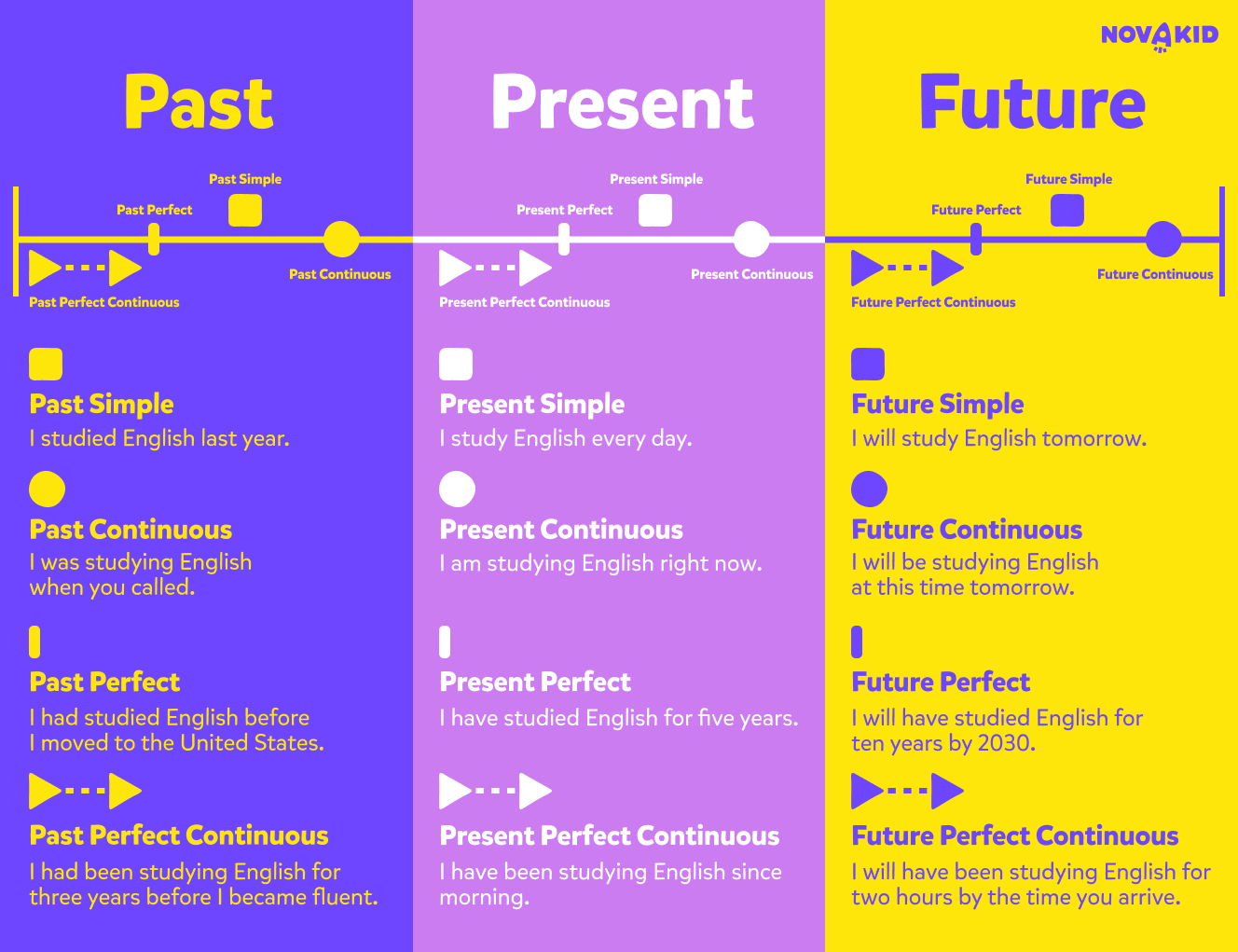 NOVAKID

Past

Past Simple
Past Perfect
Past Continuous
Past Perfect Continuous

Past Simple
I studied English last year.

Past Continuous
I was studying English when you called.

Past Perfect
I had studied English before I moved to the United States.

Past Perfect Continuous
I had been studying English for three years before I became fluent.

Present

Present Simple
Present Perfect
Present Continuous
Present Perfect Continuous

Present Simple
I study English every day.

Present Continuous
I am studying English right now.

Present Perfect
I have studied English for five years.

Present Perfect Continuous
I have been studying English since morning.

Future

Future Simple
Future Perfect
Future Continuous
Future Perfect Continuous

Future Simple
I will study English tomorrow.

Future Continuous
I will be studying English at this time tomorrow.

Future Perfect
I will have studied English for ten years by 2030.

Future Perfect Continuous
I will have been studying English for two hours by the time you arrive.